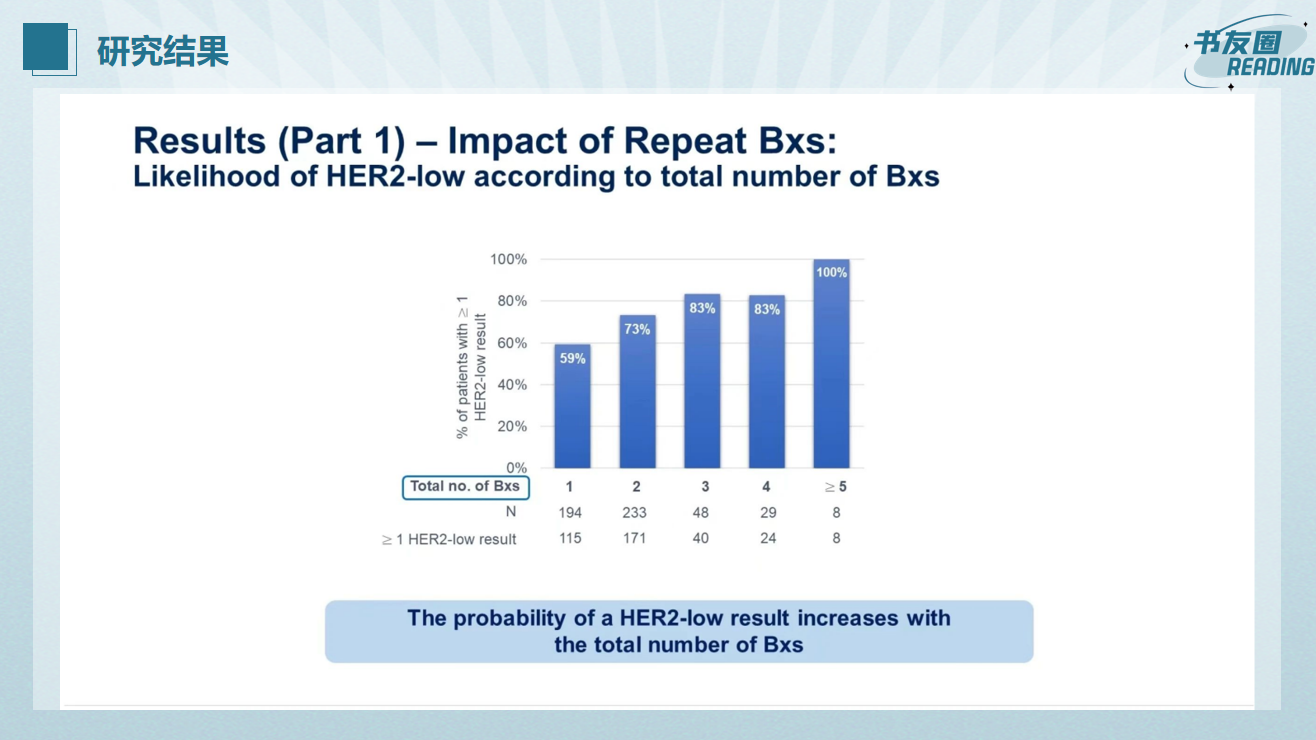 研究结果

书友圈
READING

Results (Part 1) – Impact of Repeat Bxs:
Likelihood of HER2-low according to total number of Bxs

% of patients with ≥ 1 HER2-low result

100%
80%
60%
40%
20%
0%

59%
73%
83%
83%
100%

| Total no. of Bxs | 1 | 2 | 3 | 4 | ≥ 5 |
|---|---|---|---|---|---|
| N | 194 | 233 | 48 | 29 | 8 |
| ≥ 1 HER2-low result | 115 | 171 | 40 | 24 | 8 |

The probability of a HER2-low result increases with the total number of Bxs